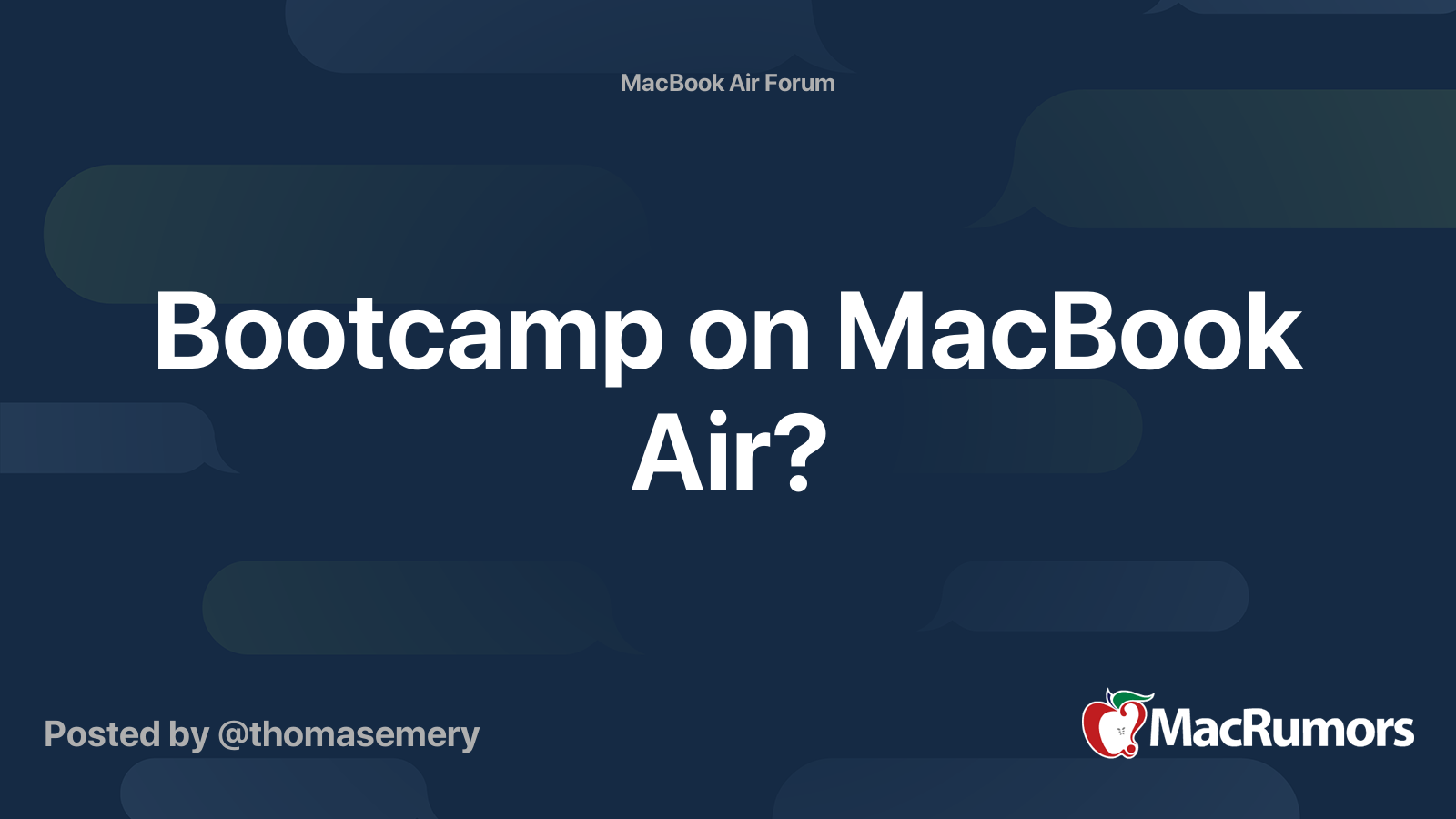 MacBook Air Forum

Bootcamp on MacBook Air?

Posted by @thomasemery

MacRumors